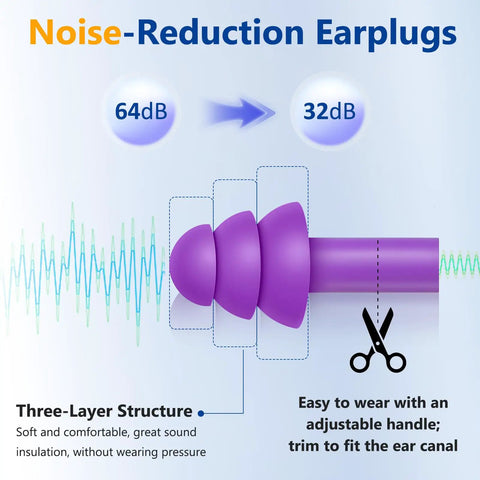 Noise-Reduction Earplugs

64dB

32dB

Three-Layer Structure

Soft and comfortable, great sound insulation, without wearing pressure

Easy to wear with an adjustable handle; trim to fit the ear canal